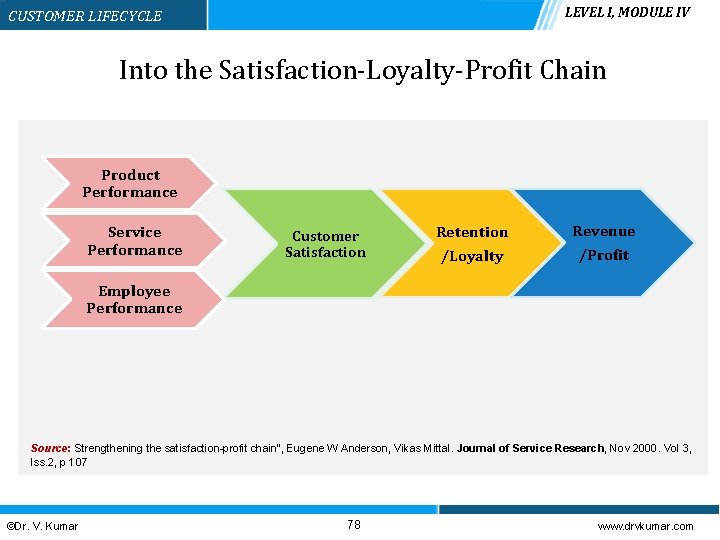 CUSTOMER LIFECYCLE

LEVEL I, MODULE IV

Into the Satisfaction-Loyalty-Profit Chain

Product Performance

Service Performance

Employee Performance

Customer Satisfaction

Retention /Loyalty

Revenue /Profit

Source: Strengthening the satisfaction-profit chain", Eugene W Anderson, Vikas Mittal. Journal of Service Research, Nov 2000. Vol 3, Iss.2, p 107

©Dr. V. Kumar

78

www.drvkumar.com